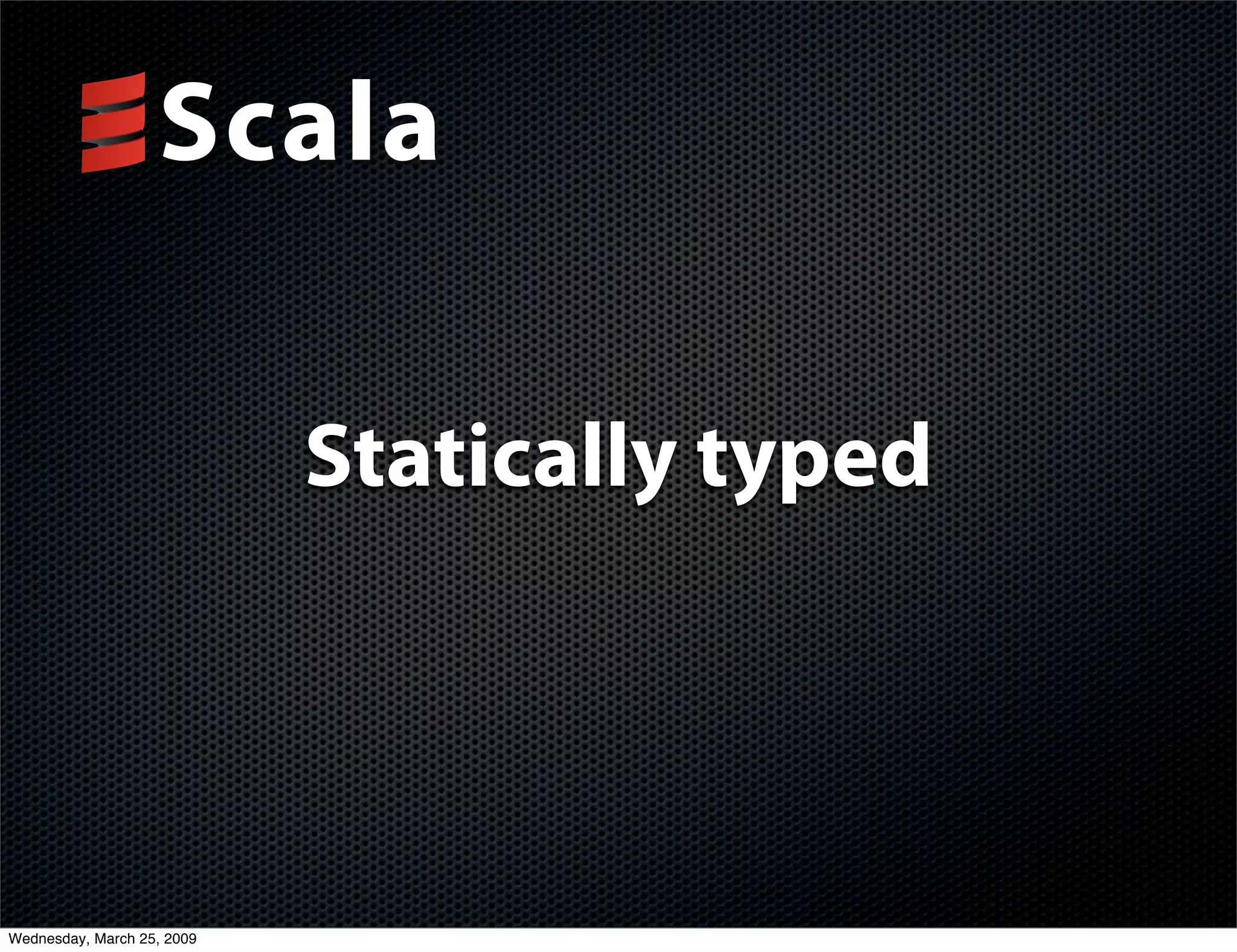 Scala

Statically typed

Wednesday, March 25, 2009